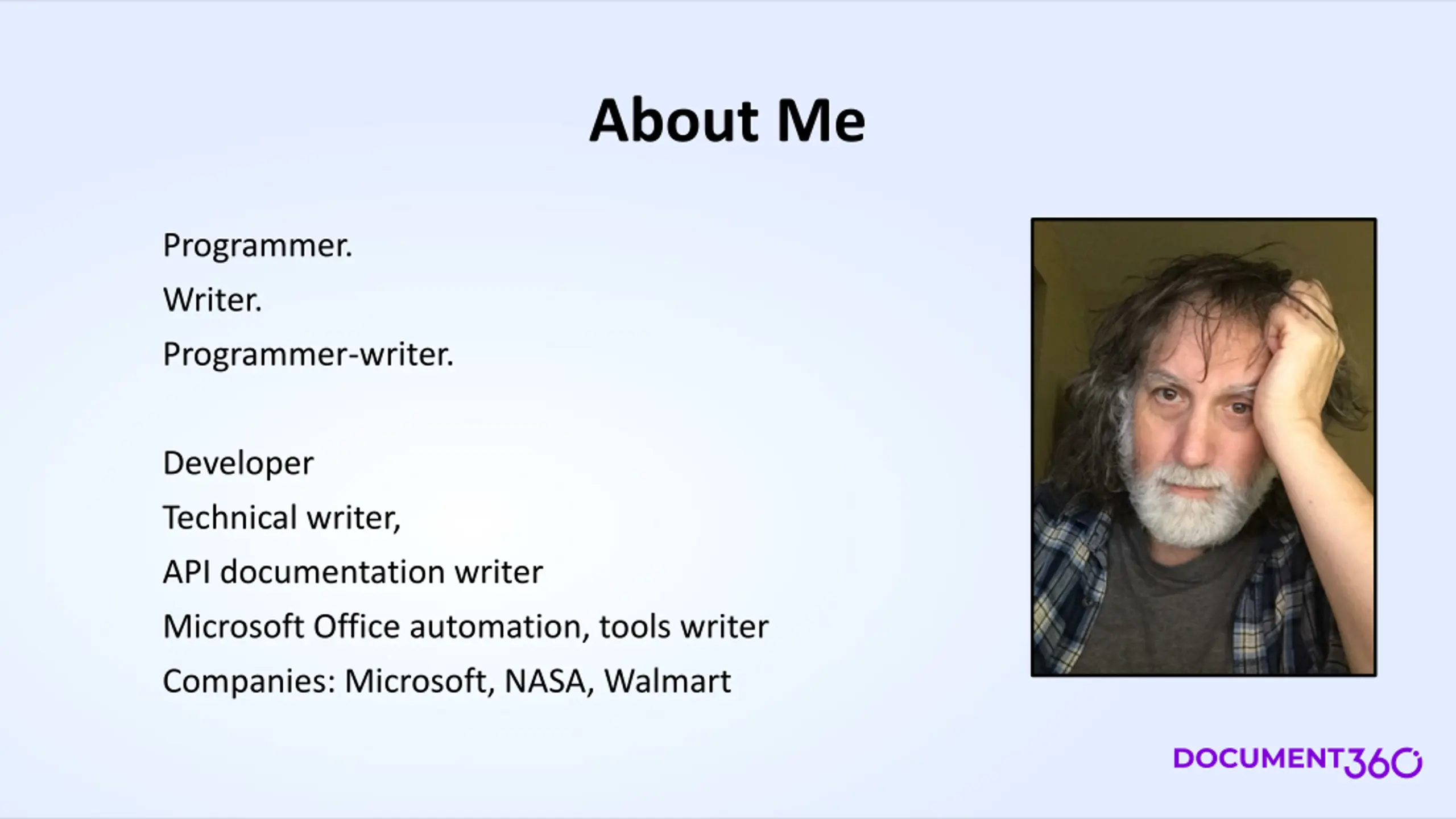 About Me

Programmer.

Writer.

Programmer-writer.

Developer

Technical writer,

API documentation writer

Microsoft Office automation, tools writer

Companies: Microsoft, NASA, Walmart

DOCUMENT360